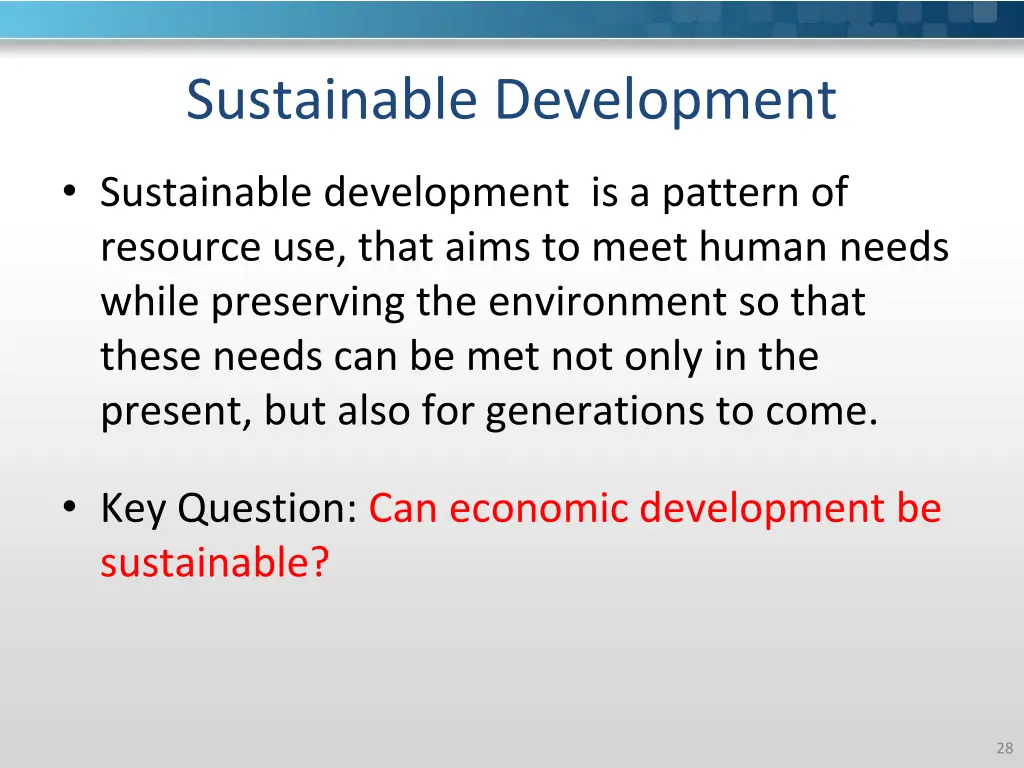 Sustainable Development

• Sustainable development is a pattern of resource use, that aims to meet human needs while preserving the environment so that these needs can be met not only in the present, but also for generations to come.

• Key Question: Can economic development be sustainable?

28